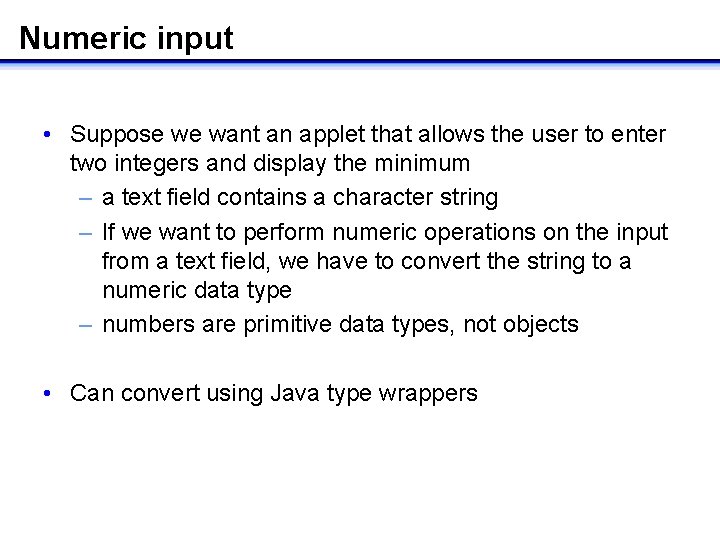 Numeric input

• Suppose we want an applet that allows the user to enter two integers and display the minimum
– a text field contains a character string
– If we want to perform numeric operations on the input from a text field, we have to convert the string to a numeric data type
– numbers are primitive data types, not objects

• Can convert using Java type wrappers